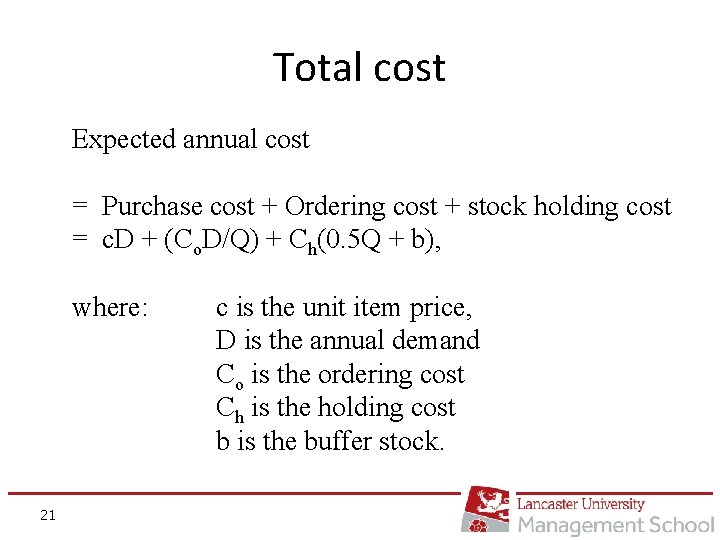 Total cost

Expected annual cost

= Purchase cost + Ordering cost + stock holding cost
= $cD + (C_oD/Q) + C_h(0.5Q + b)$,

where: c is the unit item price,
D is the annual demand
$C_o$ is the ordering cost
$C_h$ is the holding cost
b is the buffer stock.

21

Lancaster University
Management School